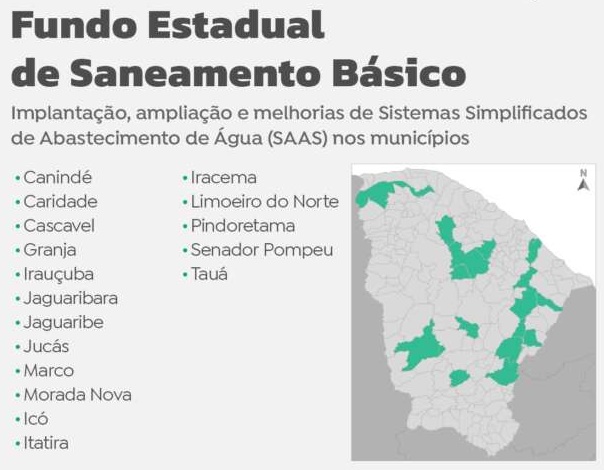 Fundo Estadual de Saneamento Básico

Implantação, ampliação e melhorias de Sistemas Simplificados de Abastecimento de Água (SAAS) nos municípios

• Canindé
• Caridade
• Cascavel
• Granja
• Irauçuba
• Jaguaribara
• Jaguaribe
• Jucás
• Marco
• Morada Nova
• Icó
• Itatira

• Iracema
• Limoeiro do Norte
• Pindoretama
• Senador Pompeu
• Tauá

N